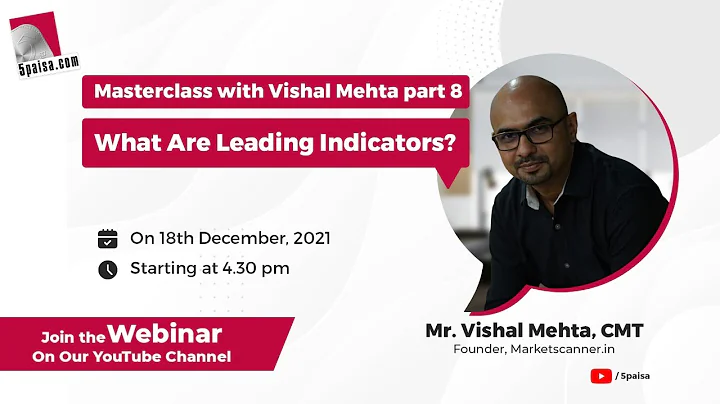 5paisa.com

Masterclass with Vishal Mehta part 8

What Are Leading Indicators?

On 18th December, 2021

Starting at 4.30 pm

Join the Webinar
On Our YouTube Channel

Mr. Vishal Mehta, CMT
Founder, Marketscanner.in

/ 5paisa